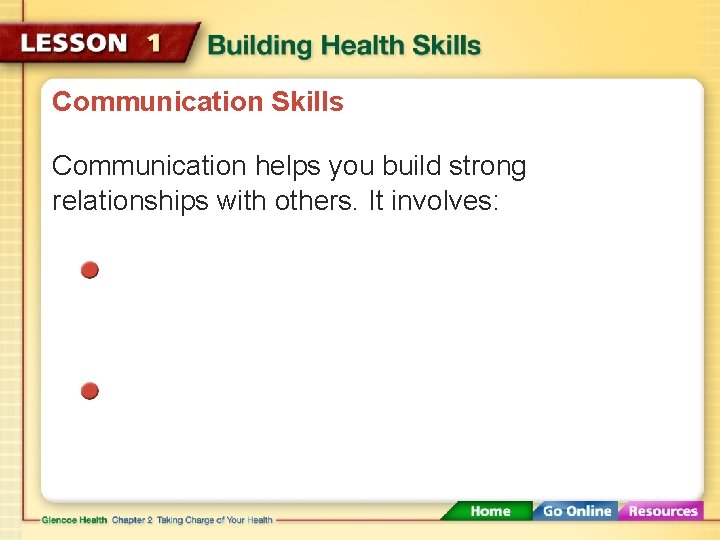 LESSON 1 Building Health Skills

Communication Skills

Communication helps you build strong relationships with others. It involves:

Glencoe Health Chapter 2 Taking Charge of Your Health

Home Go Online Resources